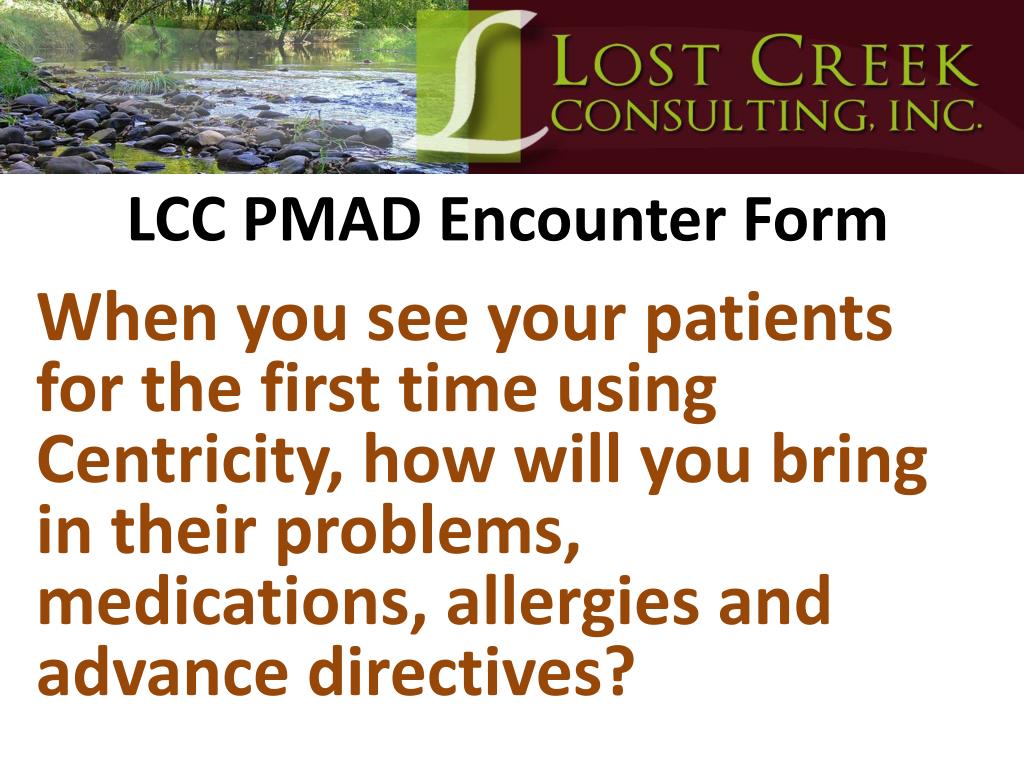 LOST CREEK CONSULTING, INC.

LCC PMAD Encounter Form

When you see your patients for the first time using Centricity, how will you bring in their problems, medications, allergies and advance directives?